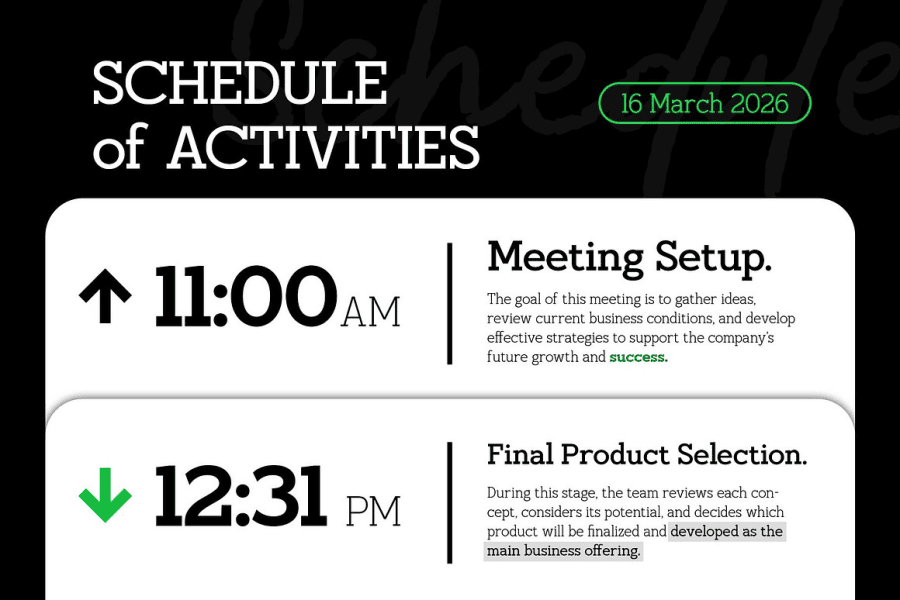 Schedule

SCHEDULE of ACTIVITIES

16 March 2026

11:00 AM

Meeting Setup.

The goal of this meeting is to gather ideas, review current business conditions, and develop effective strategies to support the company's future growth and success.

12:31 PM

Final Product Selection.

During this stage, the team reviews each concept, considers its potential, and decides which product will be finalized and developed as the main business offering.